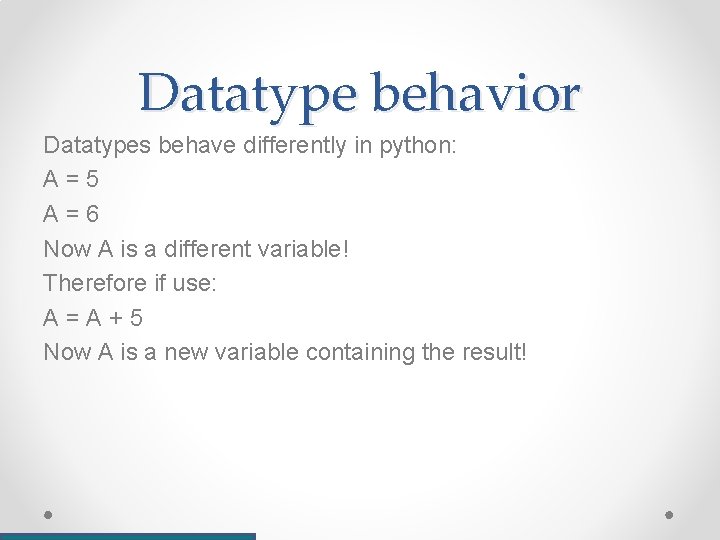 Datatype behavior

Datatypes behave differently in python:

A = 5

A = 6

Now A is a different variable!

Therefore if use:

A = A + 5

Now A is a new variable containing the result!